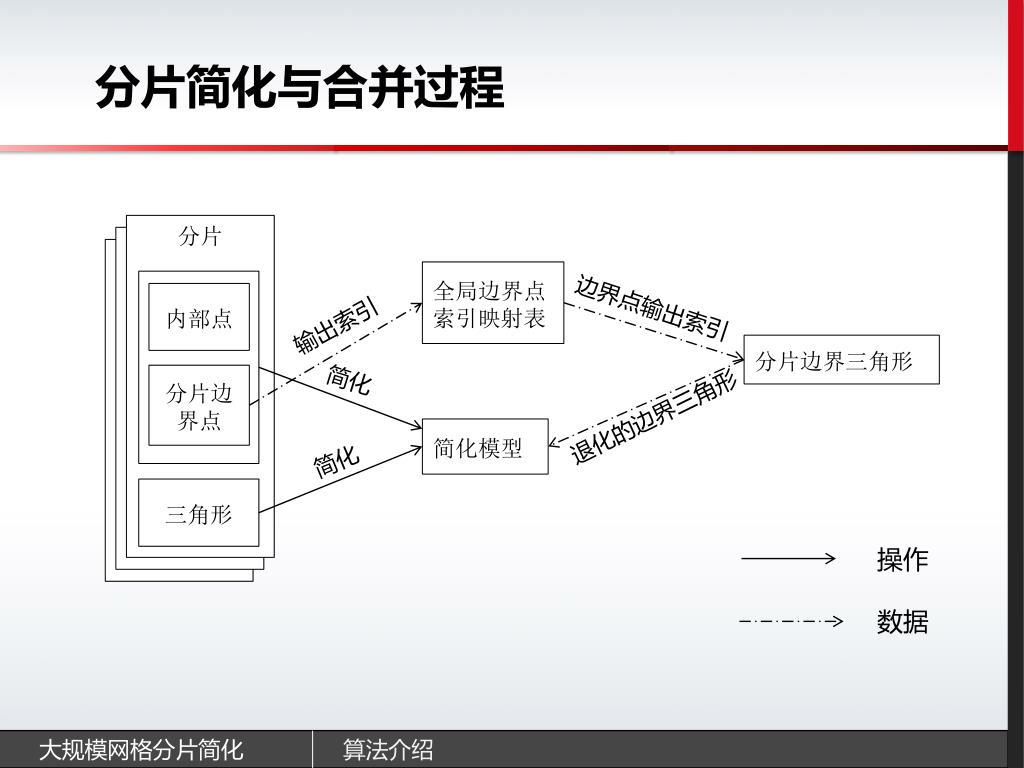 分片简化与合并过程

分片

内部点

分片边界点

三角形

输出索引

简化

简化

全局边界点索引映射表

简化模型

边界点输出索引

退化的边界三角形

分片边界三角形

操作

数据

大规模网格分片简化

算法介绍